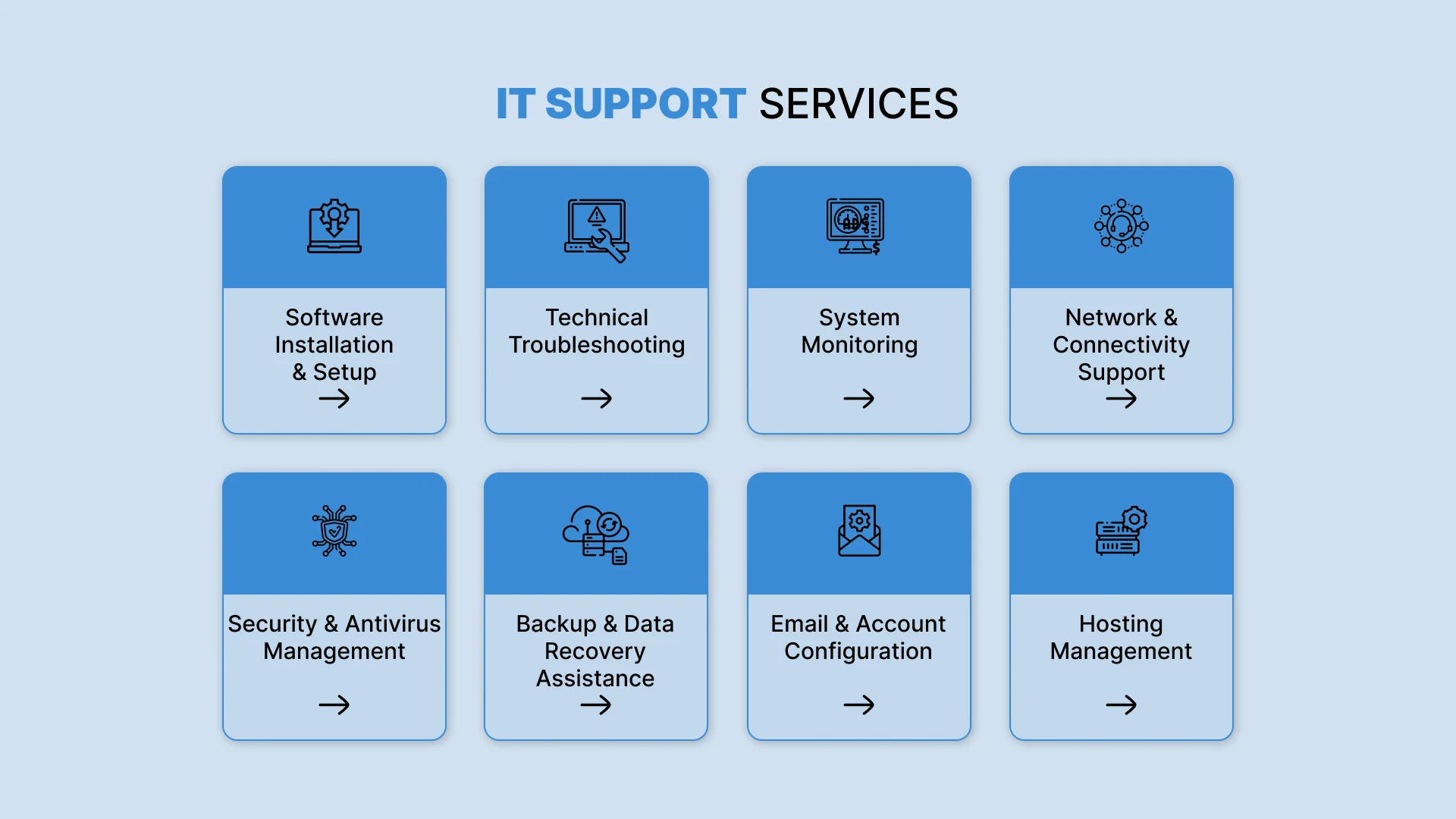 IT SUPPORT SERVICES

Software Installation & Setup
→

Technical Troubleshooting
→

System Monitoring
→

Network & Connectivity Support
→

Security & Antivirus Management
→

Backup & Data Recovery Assistance
→

Email & Account Configuration
→

Hosting Management
→